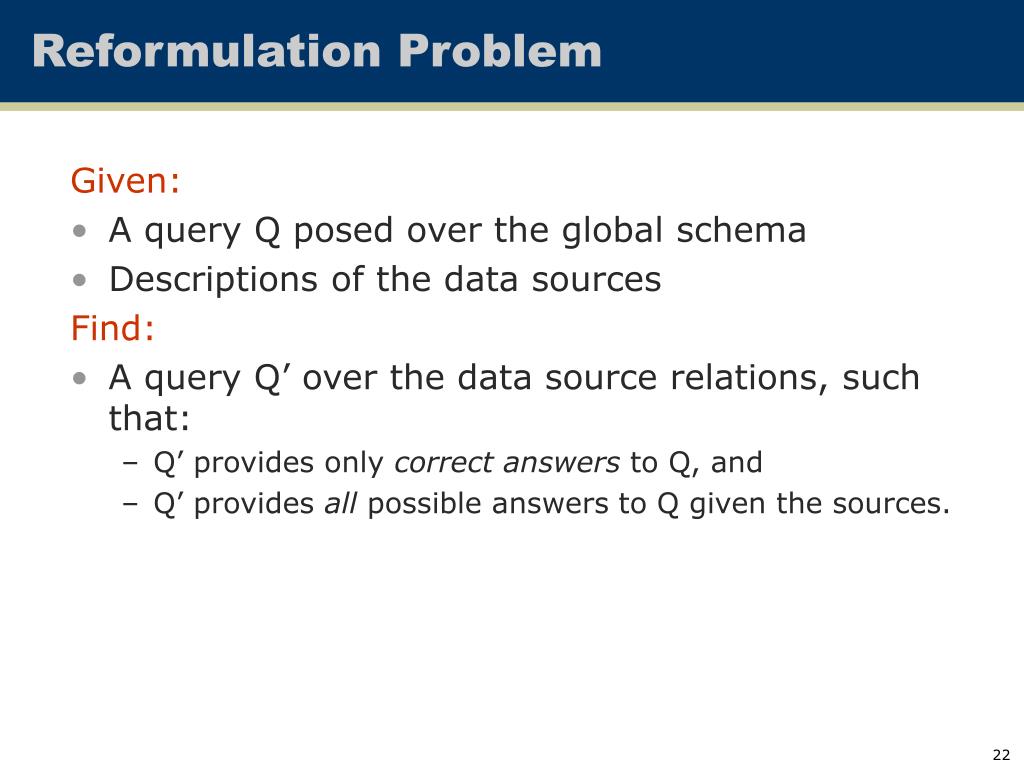 Reformulation Problem

Given:

• A query Q posed over the global schema
• Descriptions of the data sources

Find:

• A query Q’ over the data source relations, such that:
  – Q’ provides only correct answers to Q, and
  – Q’ provides all possible answers to Q given the sources.

22